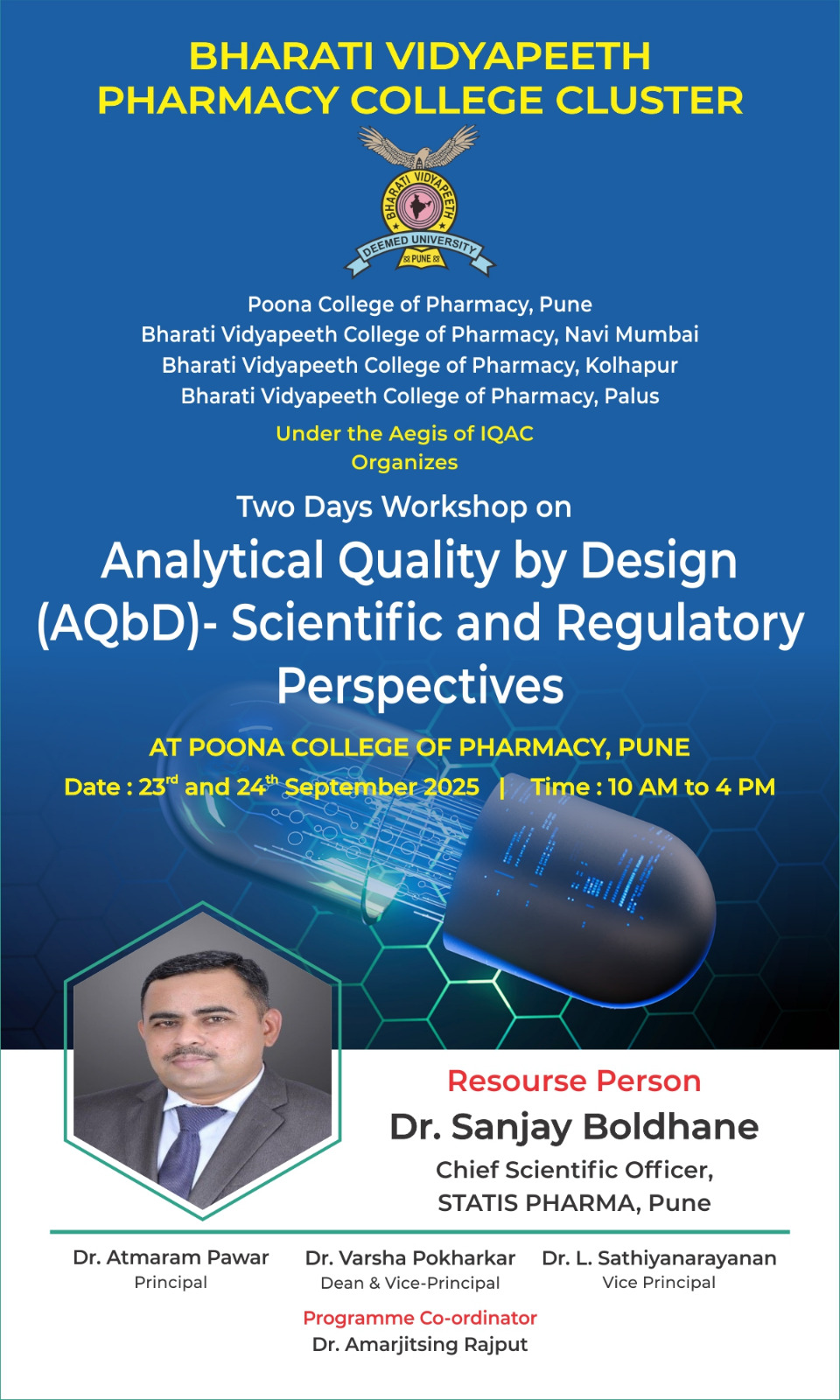 BHARATI VIDYAPEETH
PHARMACY COLLEGE CLUSTER

BHARATI VIDYAPEETH
DEEMED UNIVERSITY
PUNE

Poona College of Pharmacy, Pune
Bharati Vidyapeeth College of Pharmacy, Navi Mumbai
Bharati Vidyapeeth College of Pharmacy, Kolhapur
Bharati Vidyapeeth College of Pharmacy, Palus

Under the Aegis of IQAC
Organizes

Two Days Workshop on

Analytical Quality by Design (AQbD)- Scientific and Regulatory Perspectives

AT POONA COLLEGE OF PHARMACY, PUNE

Date : 23$^{rd}$ and 24$^{th}$ September 2025 | Time : 10 AM to 4 PM

Resourse Person
Dr. Sanjay Boldhane
Chief Scientific Officer,
STATIS PHARMA, Pune

Dr. Atmaram Pawar
Principal

Dr. Varsha Pokharkar
Dean & Vice-Principal

Dr. L. Sathiyanarayanan
Vice Principal

Programme Co-ordinator
Dr. Amarjitsing Rajput